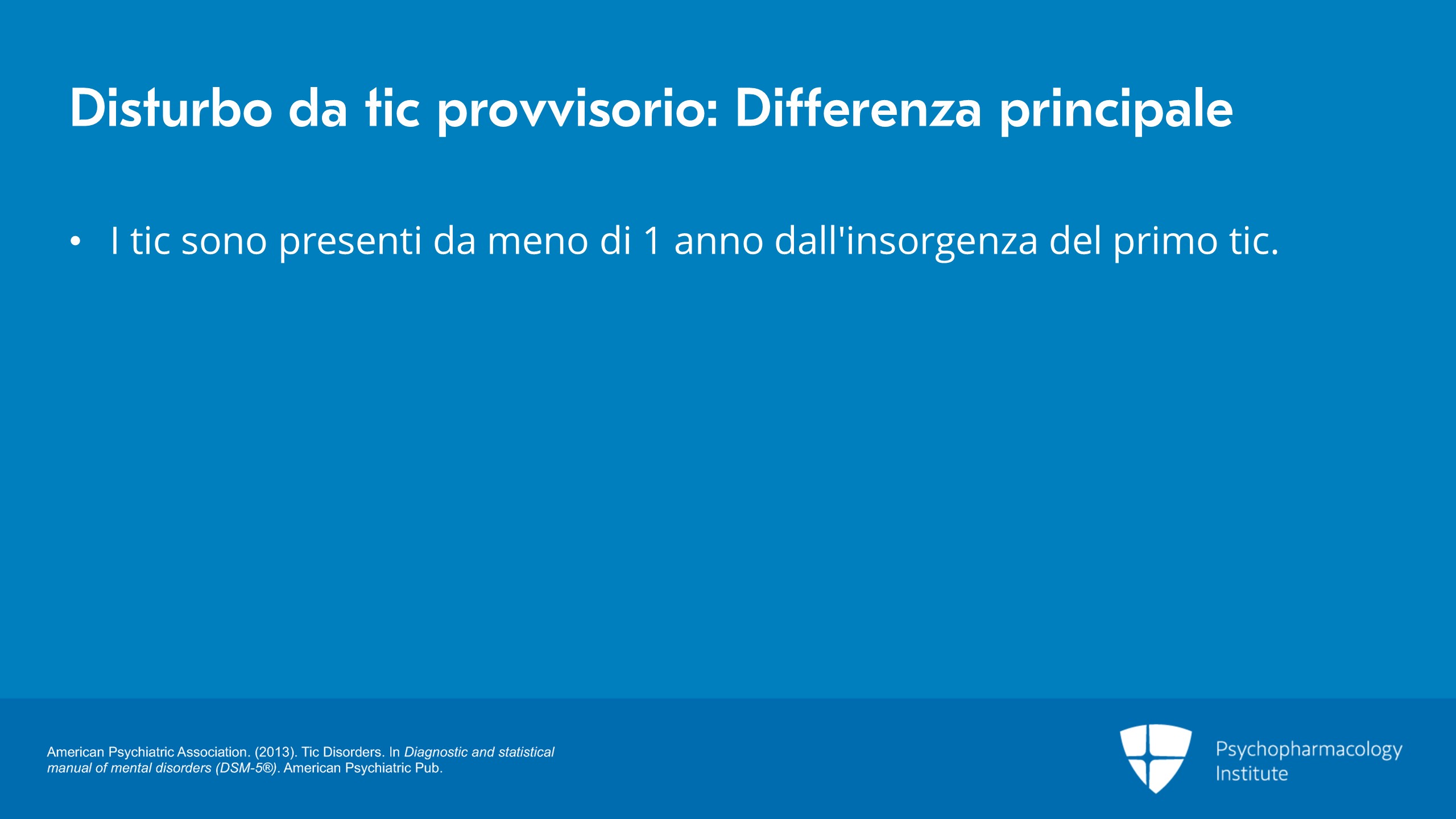 Disturbo da tic provvisorio: Differenza principale

• I tic sono presenti da meno di 1 anno dall'insorgenza del primo tic.

American Psychiatric Association. (2013). Tic Disorders. In Diagnostic and statistical manual of mental disorders (DSM-5®). American Psychiatric Pub.

Psychopharmacology
Institute